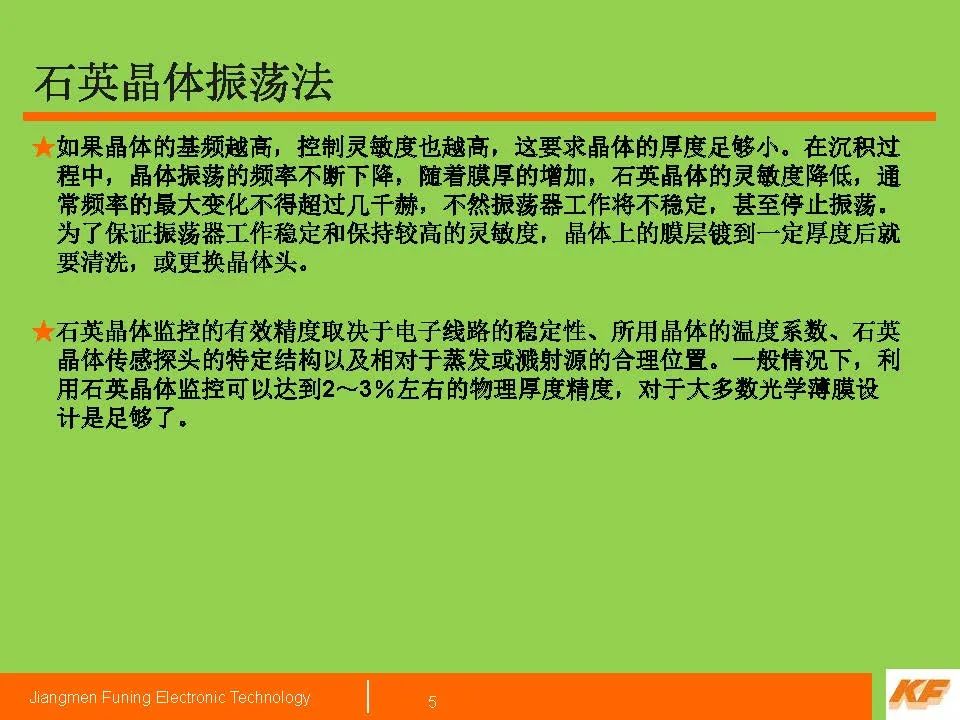 石英晶体振荡法

★如果晶体的基频越高，控制灵敏度也越高，这要求晶体的厚度足够小。在沉积过程中，晶体振荡的频率不断下降，随着膜厚的增加，石英晶体的灵敏度降低，通常频率的最大变化不得超过几千赫，不然振荡器工作将不稳定，甚至停止振荡。为了保证振荡器工作稳定和保持较高的灵敏度，晶体上的膜层镀到一定厚度后就要清洗，或更换晶体头。

★石英晶体监控的有效精度取决于电子线路的稳定性、所用晶体的温度系数、石英晶体传感探头的特定结构以及相对于蒸发或溅射源的合理位置。一般情况下，利用石英晶体监控可以达到2～3%左右的物理厚度精度，对于大多数光学薄膜设计是足够了。

Jiangmen Funing Electronic Technology

5

KF